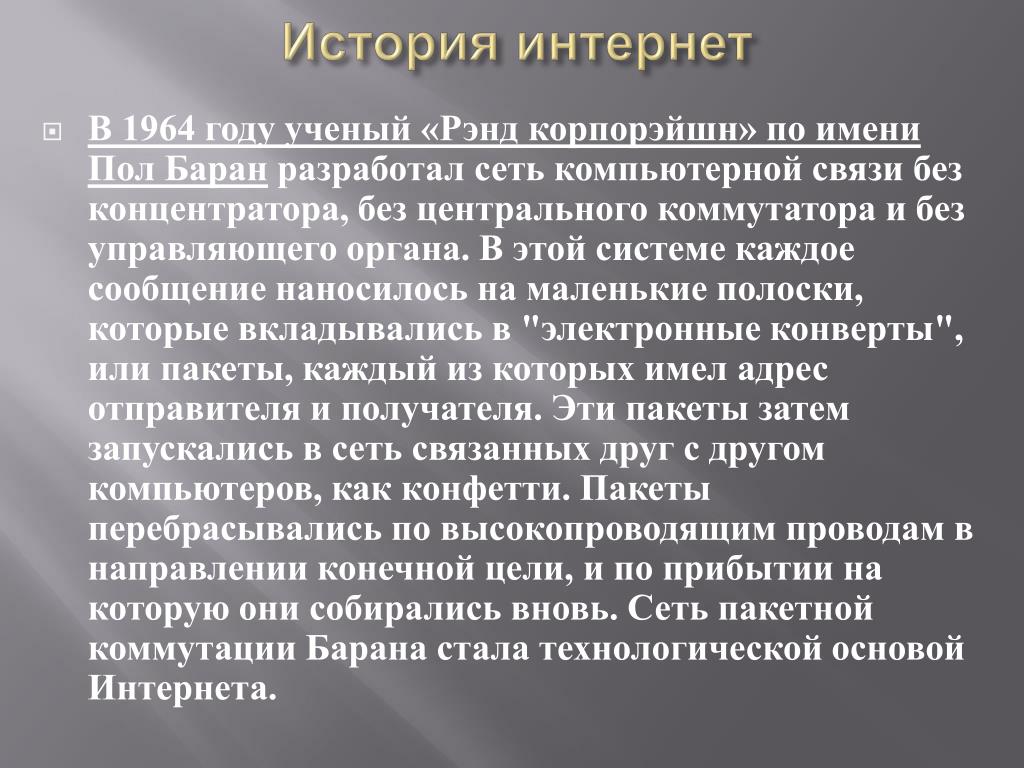 История интернет

В 1964 году ученый «Рэнд корпорэйшн» по имени Пол Баран разработал сеть компьютерной связи без концентратора, без центрального коммутатора и без управляющего органа. В этой системе каждое сообщение наносилось на маленькие полоски, которые вкладывались в "электронные конверты", или пакеты, каждый из которых имел адрес отправителя и получателя. Эти пакеты затем запускались в сеть связанных друг с другом компьютеров, как конфетти. Пакеты перебрасывались по высокопроводящим проводам в направлении конечной цели, и по прибытии на которую они собирались вновь. Сеть пакетной коммутации Барана стала технологической основой Интернета.